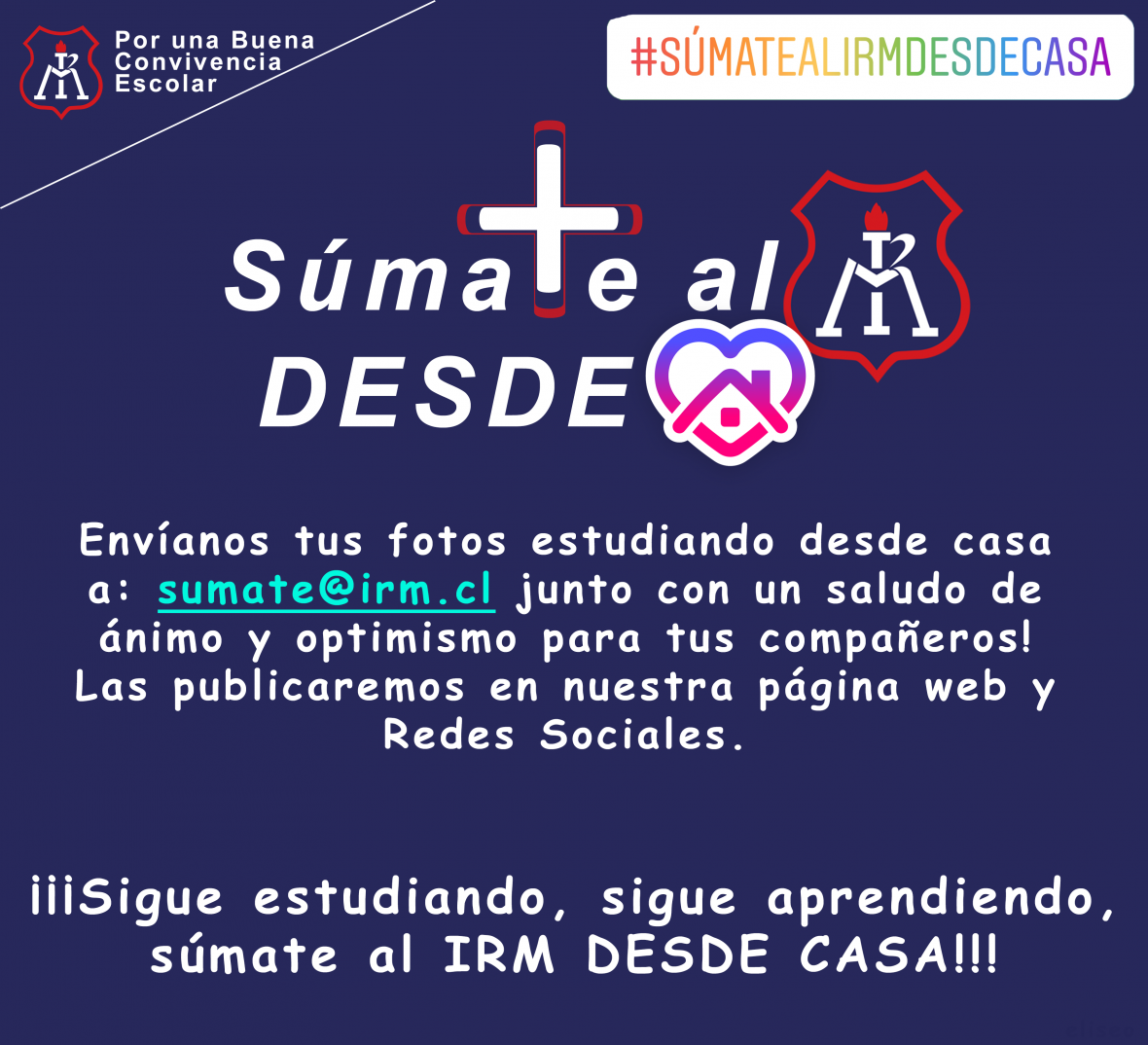 Por una Buena Convivencia Escolar

#SÚMATEALIRMDESDECASA

Súmate al
DESDE

Envíanos tus fotos estudiando desde casa a: sumate@irm.cl junto con un saludo de ánimo y optimismo para tus compañeros! Las publicaremos en nuestra página web y Redes Sociales.

¡¡¡Sigue estudiando, sigue aprendiendo, súmate al IRM DESDE CASA!!!